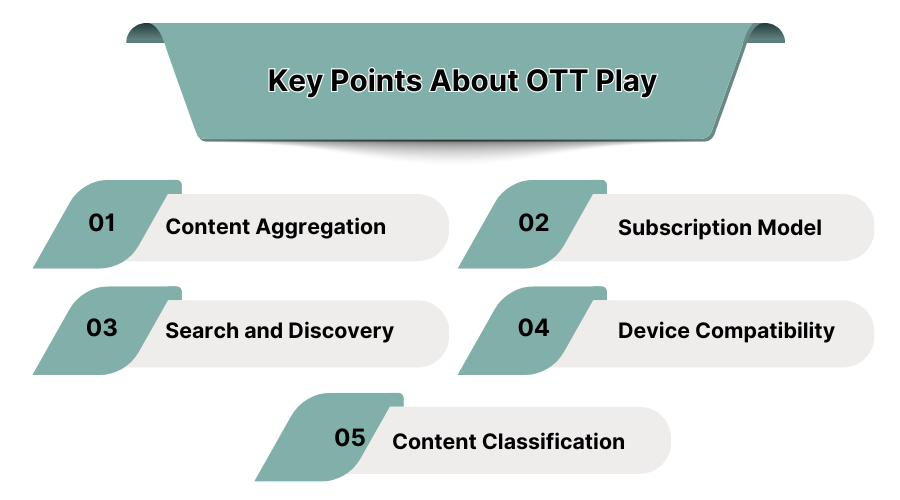 Key Points About OTT Play

01 Content Aggregation

02 Subscription Model

03 Search and Discovery

04 Device Compatibility

05 Content Classification